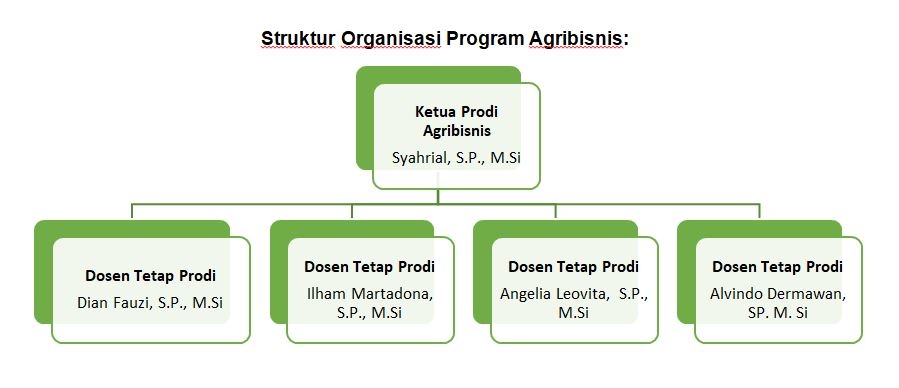 Struktur Organisasi Program Agribisnis:

Ketua Prodi Agribisnis
Syahrial, S.P., M.Si

Dosen Tetap Prodi
Dian Fauzi, S.P., M.Si

Dosen Tetap Prodi
Ilham Martadona, S.P., M.Si

Dosen Tetap Prodi
Angelia Leovita, S.P., M.Si

Dosen Tetap Prodi
Alvindo Dermawan, SP. M. Si